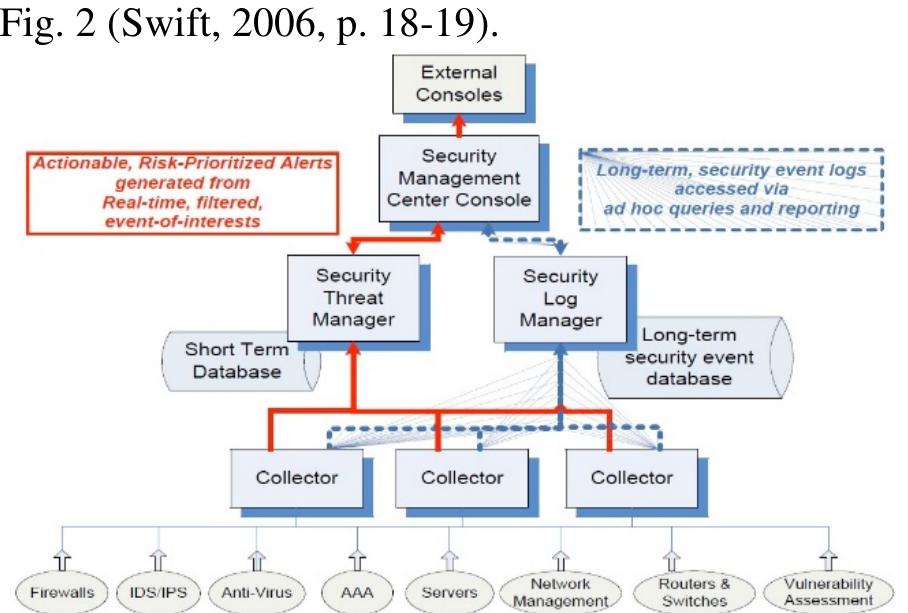 Fig. 2 (Swift, 2006, p. 18-19).

External Consoles

Actionable, Risk-Prioritized Alerts generated from Real-time, filtered, event-of-interests

Security Management Center Console

Long-term, security event logs accessed via ad hoc queries and reporting

Security Threat Manager

Security Log Manager

Short Term Database

Long-term security event database

Collector

Collector

Collector

Firewalls

IDS/IPS

Anti-Virus

AAA

Servers

Network Management

Routers & Switches

Vulnerability Assessment